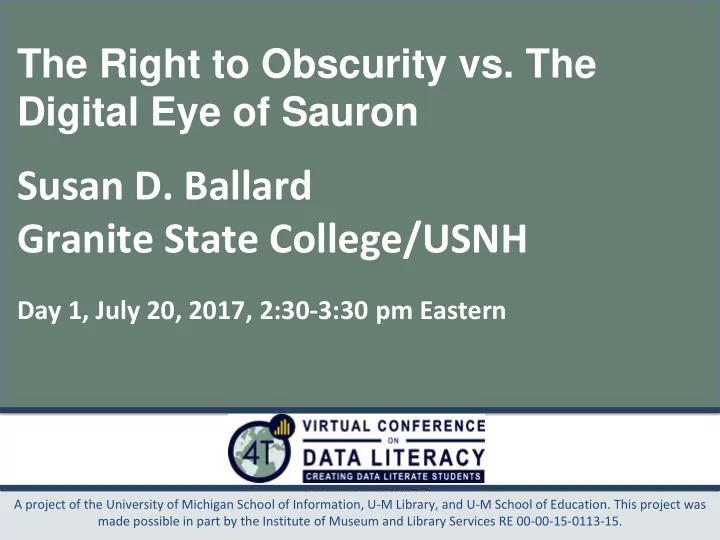 The Right to Obscurity vs. The Digital Eye of Sauron

Susan D. Ballard
Granite State College/USNH

Day 1, July 20, 2017, 2:30-3:30 pm Eastern

4T

VIRTUAL CONFERENCE
ON
DATA LITERACY
CREATING DATA LITERATE STUDENTS

A project of the University of Michigan School of Information, U-M Library, and U-M School of Education. This project was made possible in part by the Institute of Museum and Library Services RE 00-00-15-0113-15.